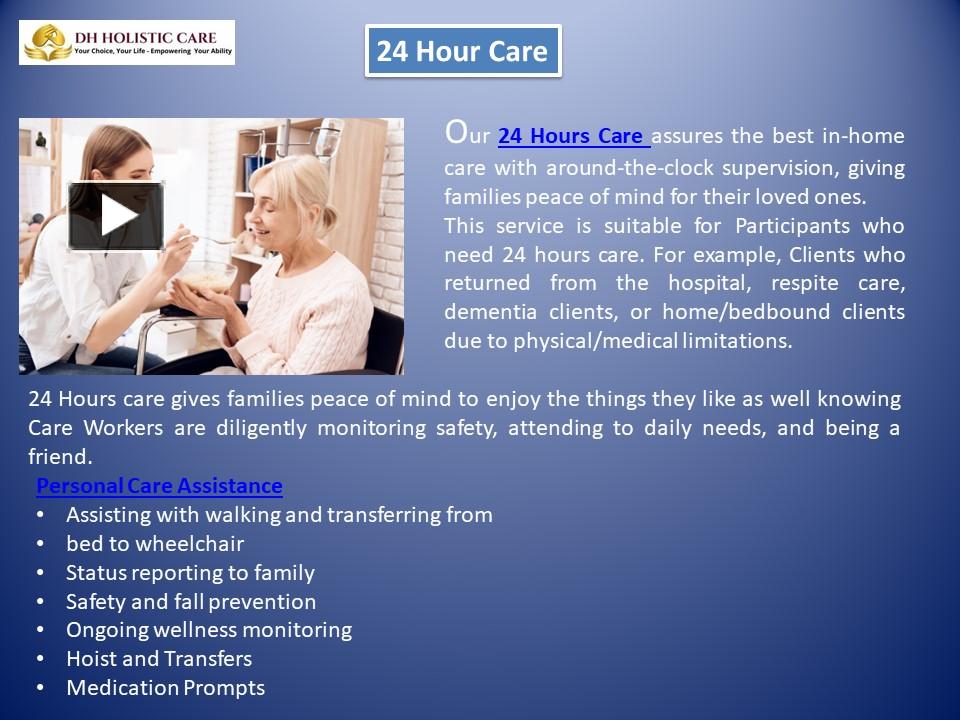 DH HOLISTIC CARE
Your Choice, Your Life - Empowering Your Ability

24 Hour Care

Our 24 Hours Care assures the best in-home care with around-the-clock supervision, giving families peace of mind for their loved ones.
This service is suitable for Participants who need 24 hours care. For example, Clients who returned from the hospital, respite care, dementia clients, or home/bedbound clients due to physical/medical limitations.

24 Hours care gives families peace of mind to enjoy the things they like as well knowing Care Workers are diligently monitoring safety, attending to daily needs, and being a friend.

Personal Care Assistance
• Assisting with walking and transferring from
• bed to wheelchair
• Status reporting to family
• Safety and fall prevention
• Ongoing wellness monitoring
• Hoist and Transfers
• Medication Prompts